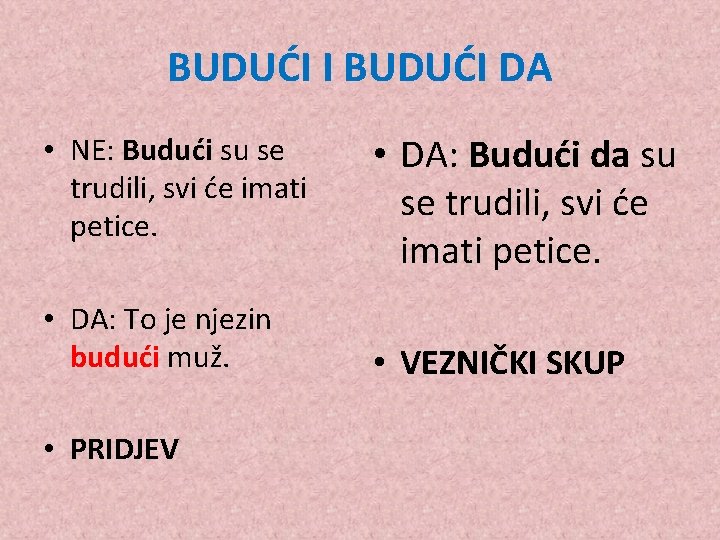 BUDUĆI I BUDUĆI DA

• NE: Budući su se trudili, svi će imati petice.

• DA: To je njezin budući muž.

• PRIDJEV

• DA: Budući da su se trudili, svi će imati petice.

• VEZNIČKI SKUP